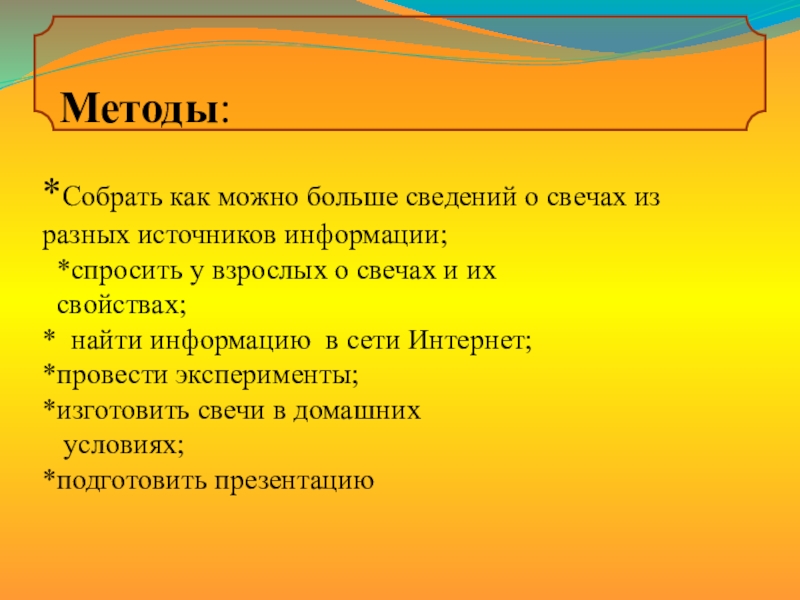 Методы:

*Собрать как можно больше сведений о свечах из разных источников информации;
*спросить у взрослых о свечах и их свойствах;
* найти информацию в сети Интернет;
*провести эксперименты;
*изготовить свечи в домашних условиях;
*подготовить презентацию